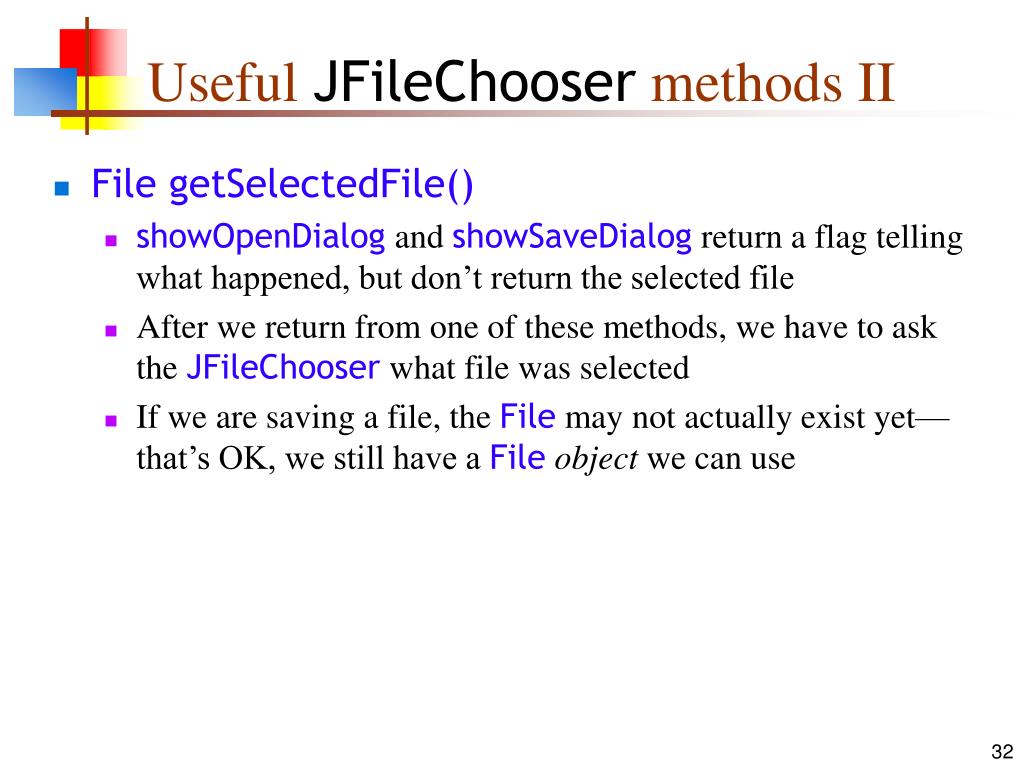 Useful JFileChooser methods II

File getSelectedFile()

showOpenDialog and showSaveDialog return a flag telling what happened, but don’t return the selected file

After we return from one of these methods, we have to ask the JFileChooser what file was selected

If we are saving a file, the File may not actually exist yet—that’s OK, we still have a File object we can use

32